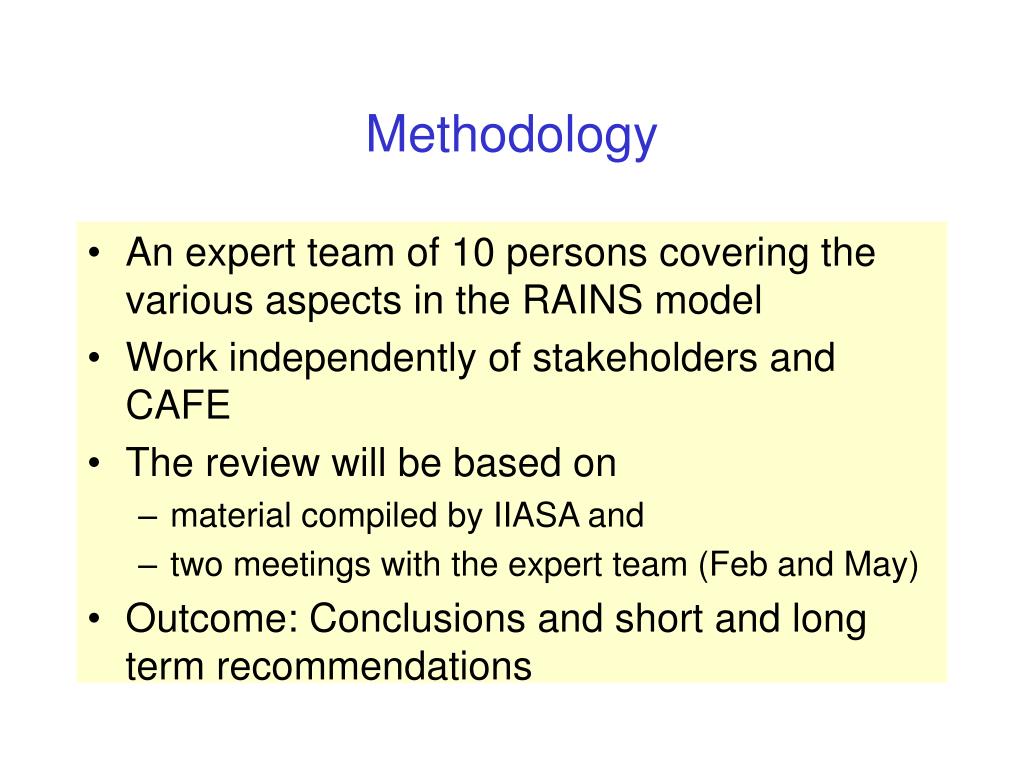 Methodology

• An expert team of 10 persons covering the various aspects in the RAINS model
• Work independently of stakeholders and CAFE
• The review will be based on
– material compiled by IIASA and
– two meetings with the expert team (Feb and May)
• Outcome: Conclusions and short and long term recommendations